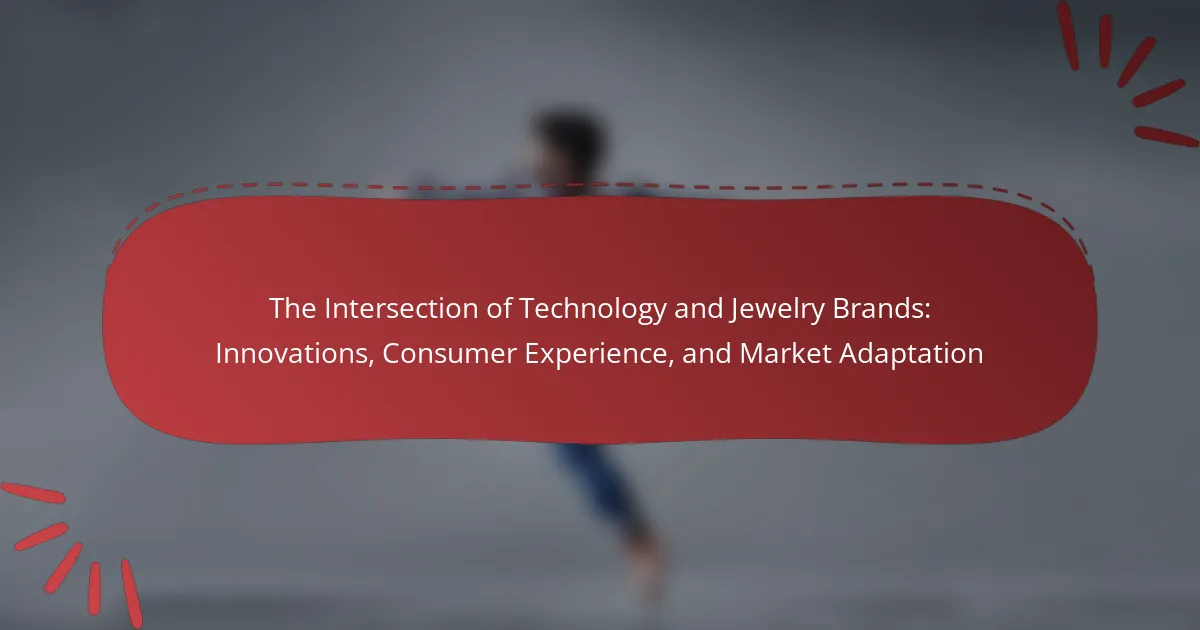 The Intersection of Technology and Jewelry Brands: Innovations, Consumer Experience, and Market Adaptation